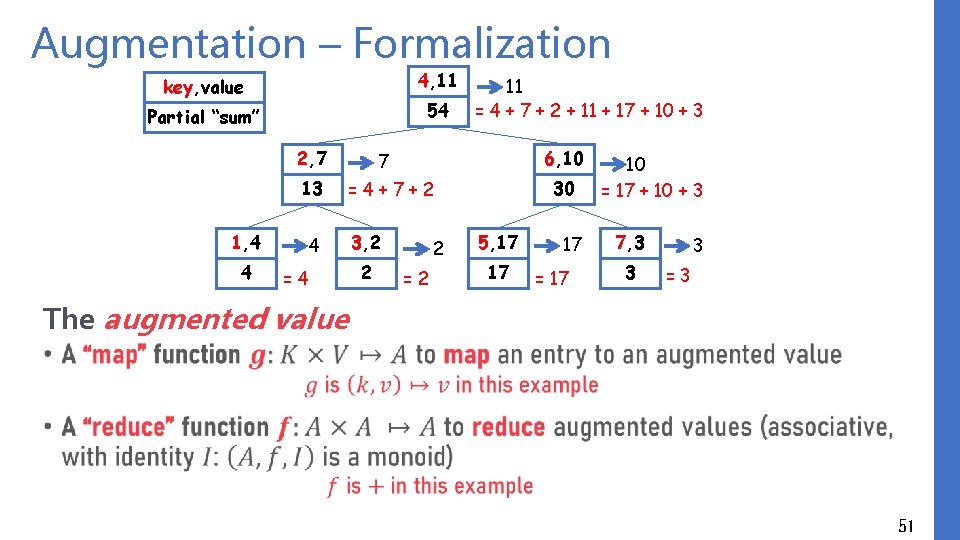 Augmentation – Formalization

key,value
Partial "sum"

4,11
54
11
= 4 + 7 + 2 + 11 + 17 + 10 + 3

2,7
13
7
= 4 + 7 + 2

6,10
30
10
= 17 + 10 + 3

1,4
4
4
= 4

3,2
2
2
= 2

5,17
17
17
= 17

7,3
3
3
= 3

The augmented value

• A "map" function $g$: $K \times V \mapsto A$ to map an entry to an augmented value
$g$ is $(k, v) \mapsto v$ in this example

• A "reduce" function $f$: $A \times A \mapsto A$ to reduce augmented values (associative, with identity $I$: $(A, f, I)$ is a monoid)
$f$ is $+$ in this example

51